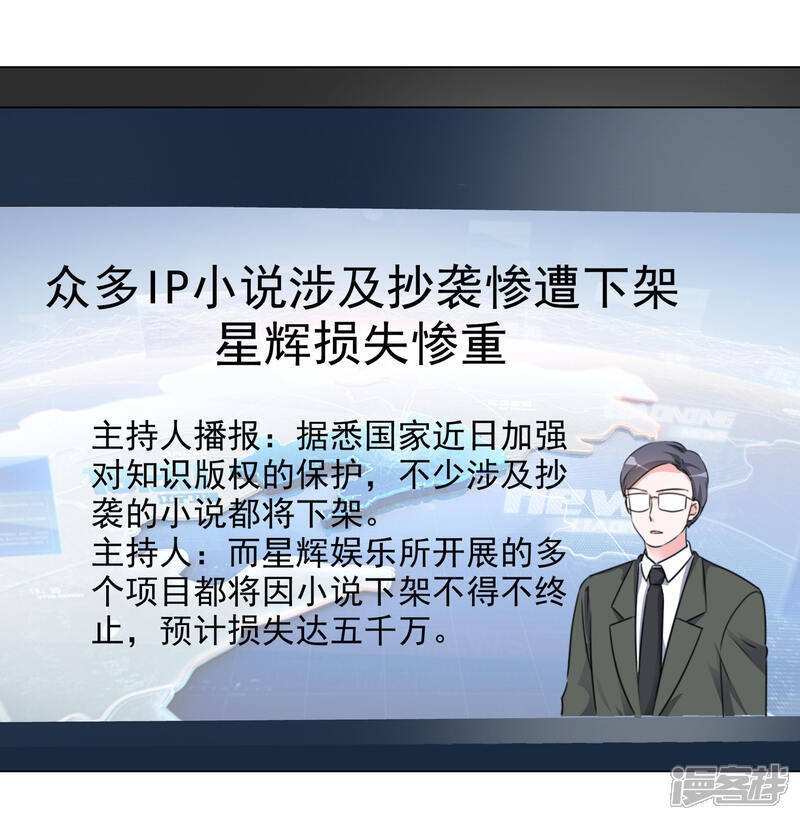 众多IP小说涉及抄袭惨遭下架
星辉损失惨重

主持人播报：据悉国家近日加强对知识版权的保护，不少涉及抄袭的小说都将下架。
主持人：而星辉娱乐所开展的多个项目都将因小说下架不得不终止，预计损失达五千万。

漫客栈